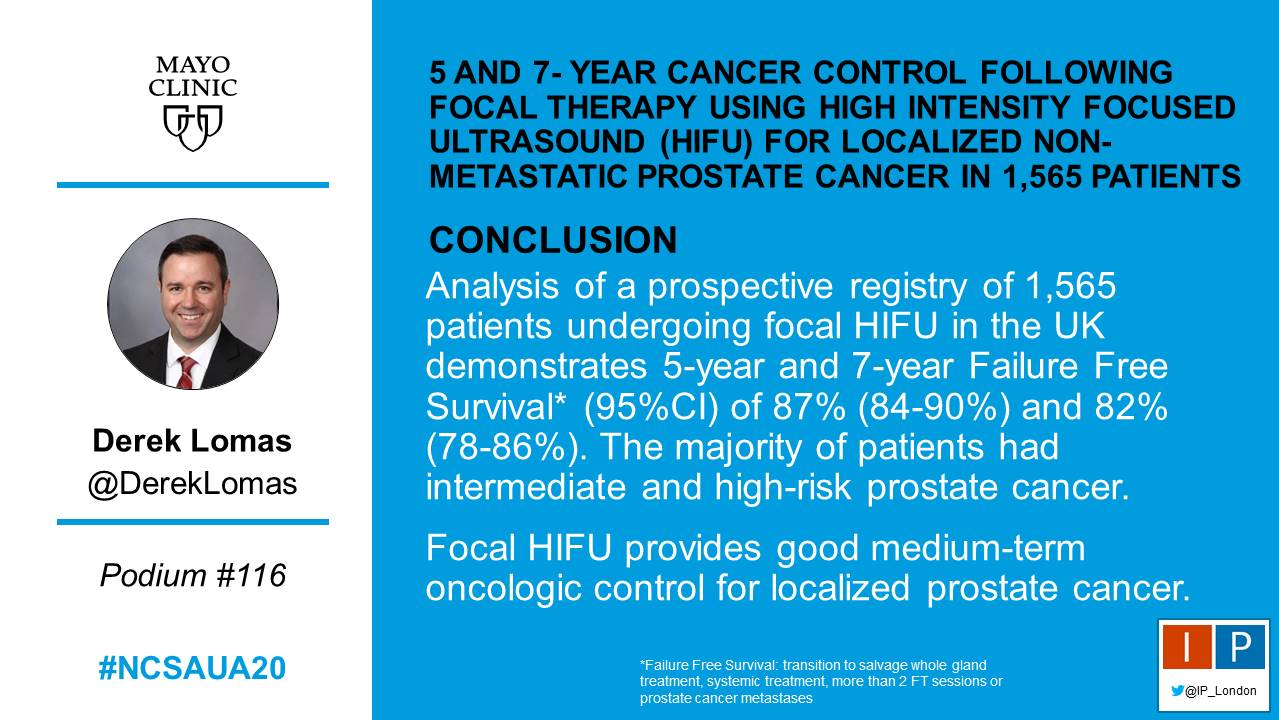 MAYO CLINIC

Derek Lomas
@DerekLomas

Podium #116

#NCSAUA20

5 AND 7- YEAR CANCER CONTROL FOLLOWING FOCAL THERAPY USING HIGH INTENSITY FOCUSED ULTRASOUND (HIFU) FOR LOCALIZED NON-METASTATIC PROSTATE CANCER IN 1,565 PATIENTS

CONCLUSION

Analysis of a prospective registry of 1,565 patients undergoing focal HIFU in the UK demonstrates 5-year and 7-year Failure Free Survival* (95%CI) of 87% (84-90%) and 82% (78-86%). The majority of patients had intermediate and high-risk prostate cancer.

Focal HIFU provides good medium-term oncologic control for localized prostate cancer.

*Failure Free Survival: transition to salvage whole gland treatment, systemic treatment, more than 2 FT sessions or prostate cancer metastases

I P
@IP_London